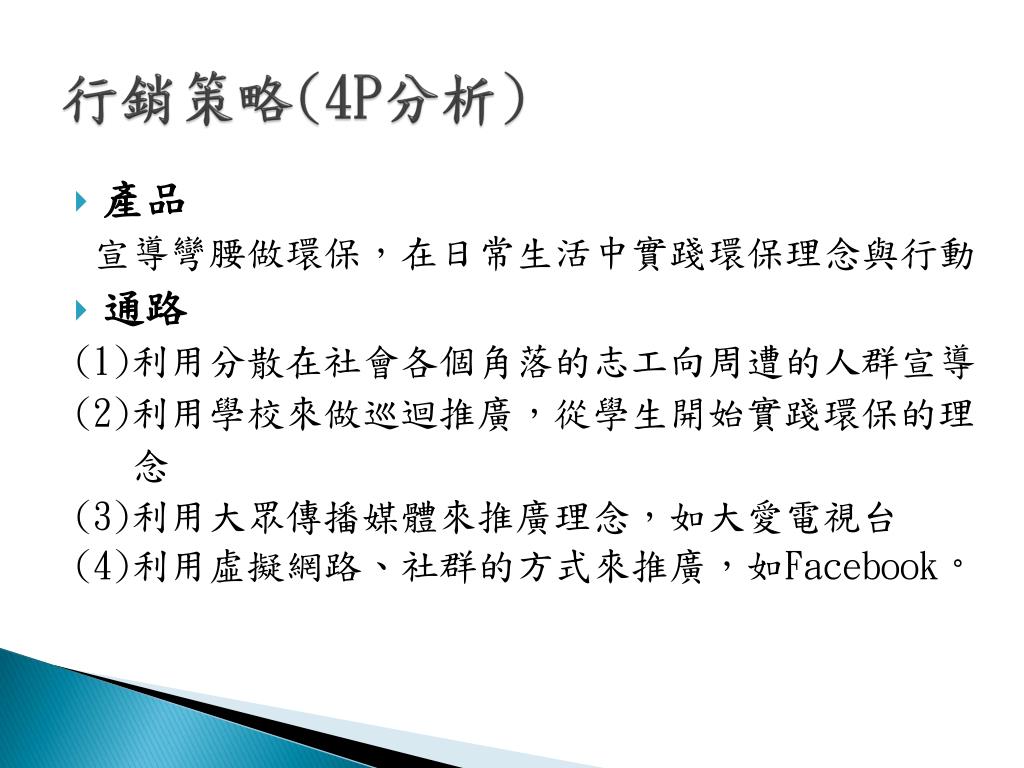 行銷策略(4P分析)

產品

宣導彎腰做環保，在日常生活中實踐環保理念與行動

通路

(1)利用分散在社會各個角落的志工向周遭的人群宣導
(2)利用學校來做巡迴推廣，從學生開始實踐環保的理念
(3)利用大眾傳播媒體來推廣理念，如大愛電視台
(4)利用虛擬網路、社群的方式來推廣，如Facebook。